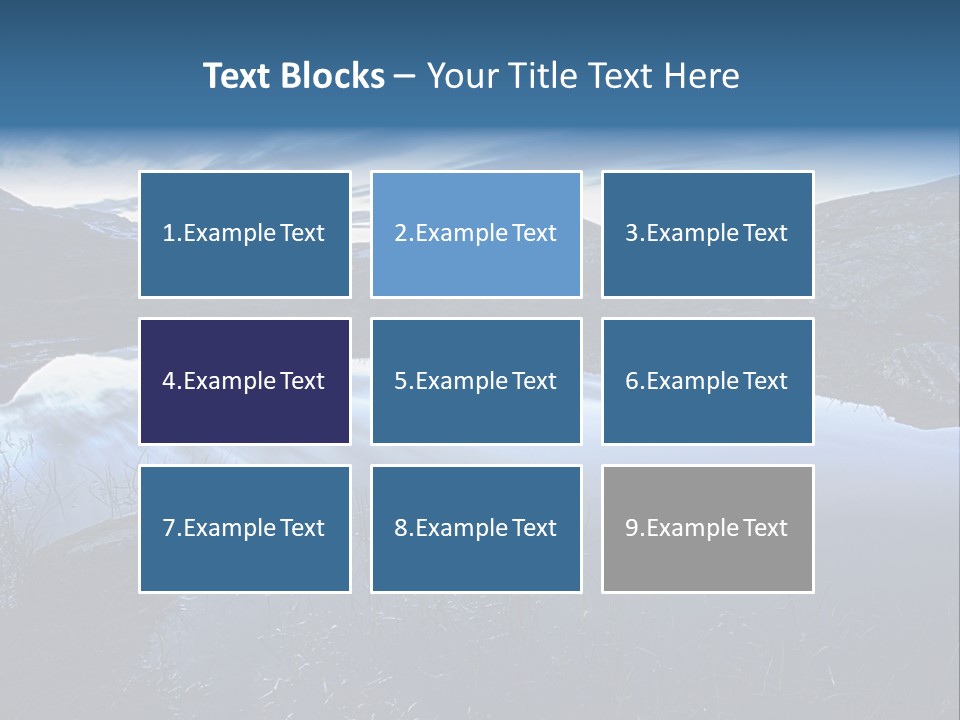 Text Blocks – Your Title Text Here

1.Example Text

2.Example Text

3.Example Text

4.Example Text

5.Example Text

6.Example Text

7.Example Text

8.Example Text

9.Example Text